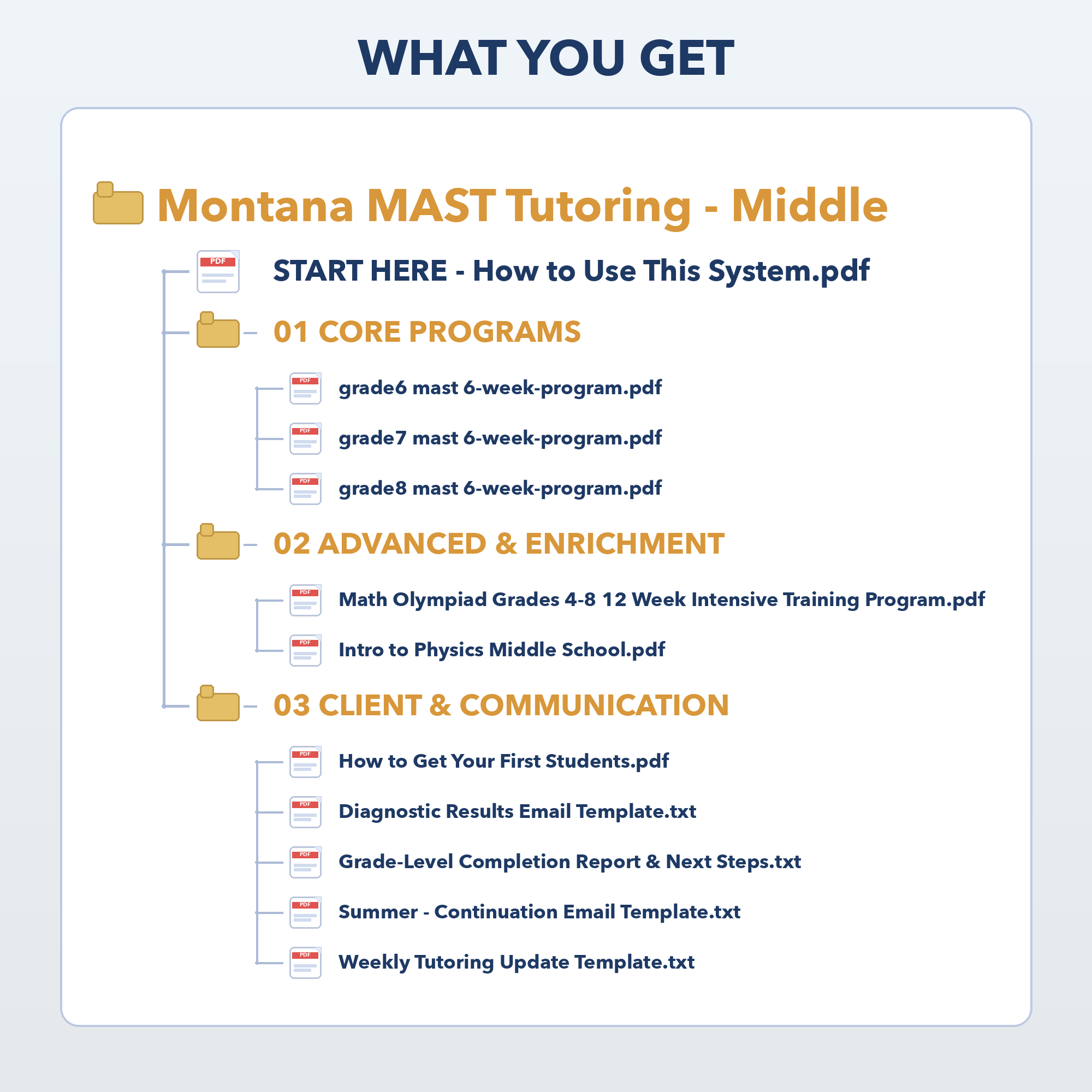 WHAT YOU GET

Montana MAST Tutoring - Middle

PDF START HERE - How to Use This System.pdf

01 CORE PROGRAMS

PDF grade6 mast 6-week-program.pdf

PDF grade7 mast 6-week-program.pdf

PDF grade8 mast 6-week-program.pdf

02 ADVANCED & ENRICHMENT

PDF Math Olympiad Grades 4-8 12 Week Intensive Training Program.pdf

PDF Intro to Physics Middle School.pdf

03 CLIENT & COMMUNICATION

PDF How to Get Your First Students.pdf

PDF Diagnostic Results Email Template.txt

PDF Grade-Level Completion Report & Next Steps.txt

PDF Summer - Continuation Email Template.txt

PDF Weekly Tutoring Update Template.txt